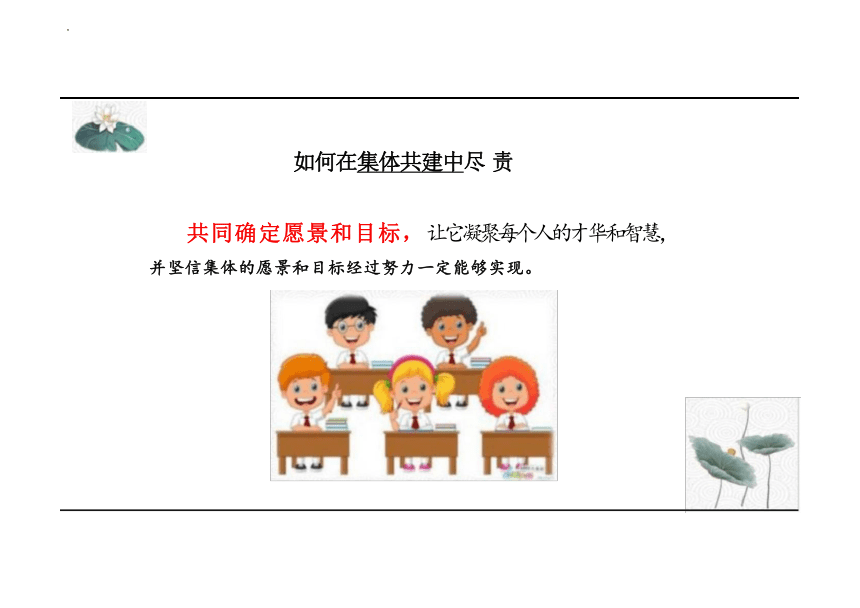 如何在集体共建中尽 责

共同确定愿景和目标，让它凝聚每个人的才华和智慧，并坚信集体的愿景和目标经过努力一定能够实现。